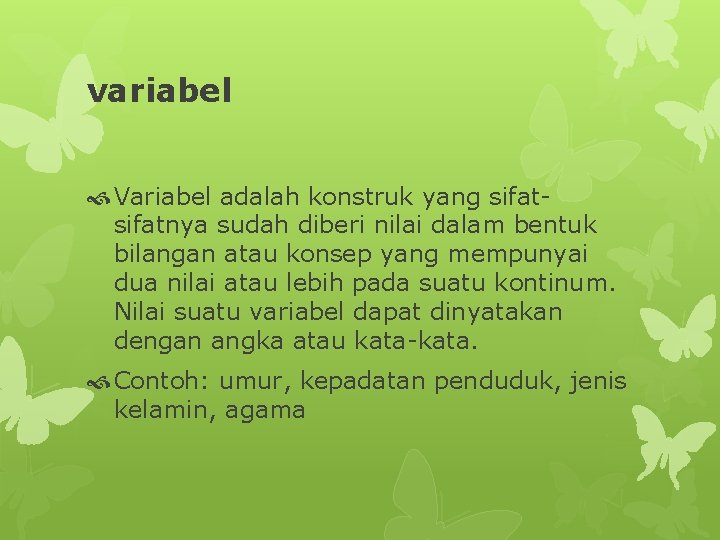 variabel

Variabel adalah konstruk yang sifat-sifatnya sudah diberi nilai dalam bentuk bilangan atau konsep yang mempunyai dua nilai atau lebih pada suatu kontinum. Nilai suatu variabel dapat dinyatakan dengan angka atau kata-kata.

Contoh: umur, kepadatan penduduk, jenis kelamin, agama